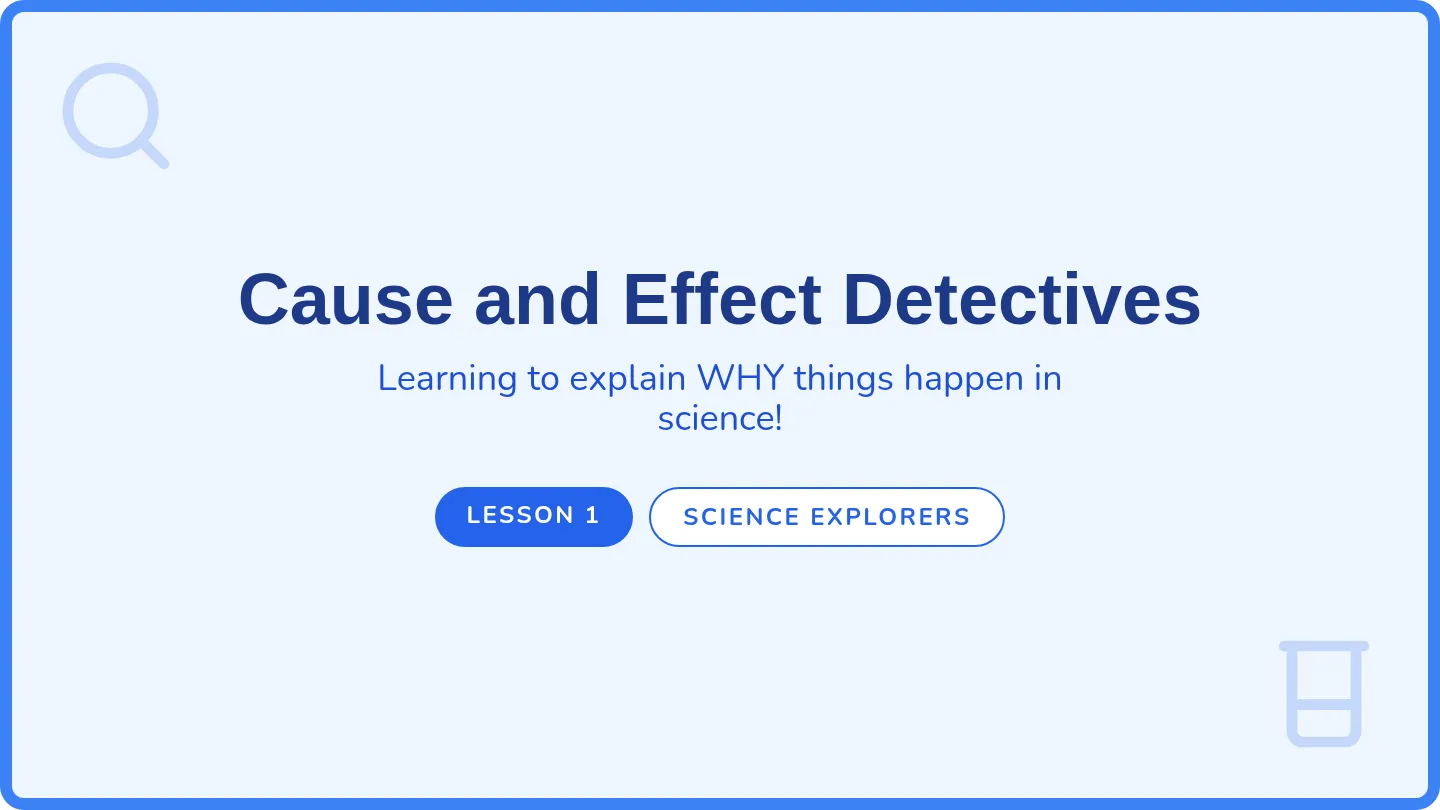 Cause and Effect Detectives

Learning to explain WHY things happen in science!

LESSON 1

SCIENCE EXPLORERS